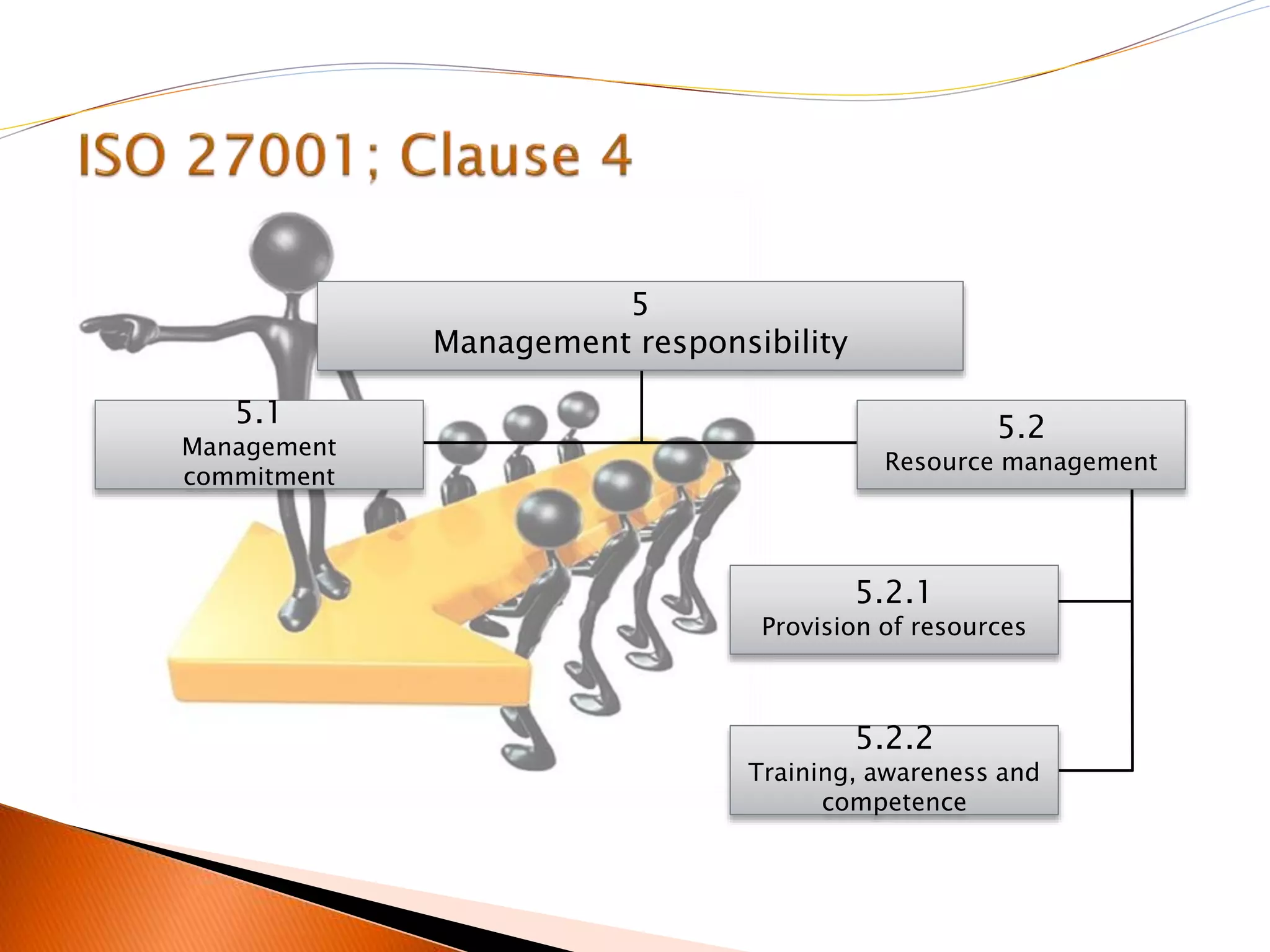 ISO 27001; Clause 4

5
Management responsibility

5.1
Management commitment

5.2
Resource management

5.2.1
Provision of resources

5.2.2
Training, awareness and competence